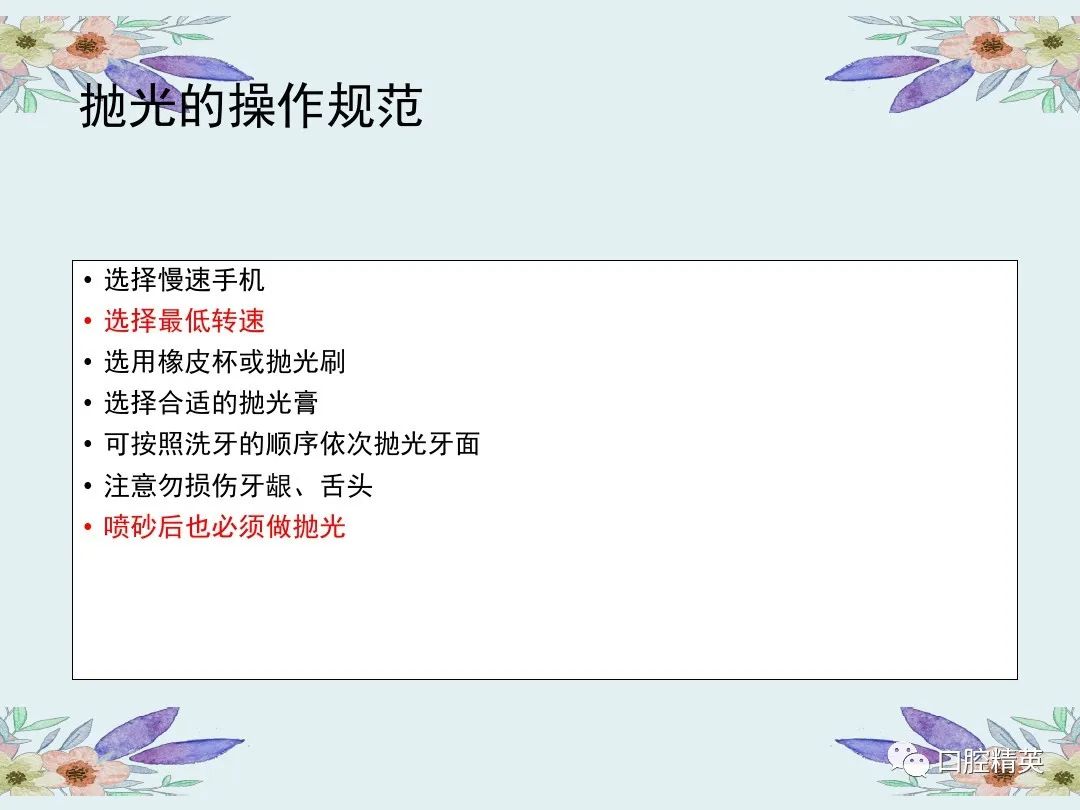 抛光的操作规范

• 选择慢速手机
• 选择最低转速
• 选用橡皮杯或抛光刷
• 选择合适的抛光膏
• 可按照洗牙的顺序依次抛光牙面
• 注意勿损伤牙龈、舌头
• 喷砂后也必须做抛光

口腔精英